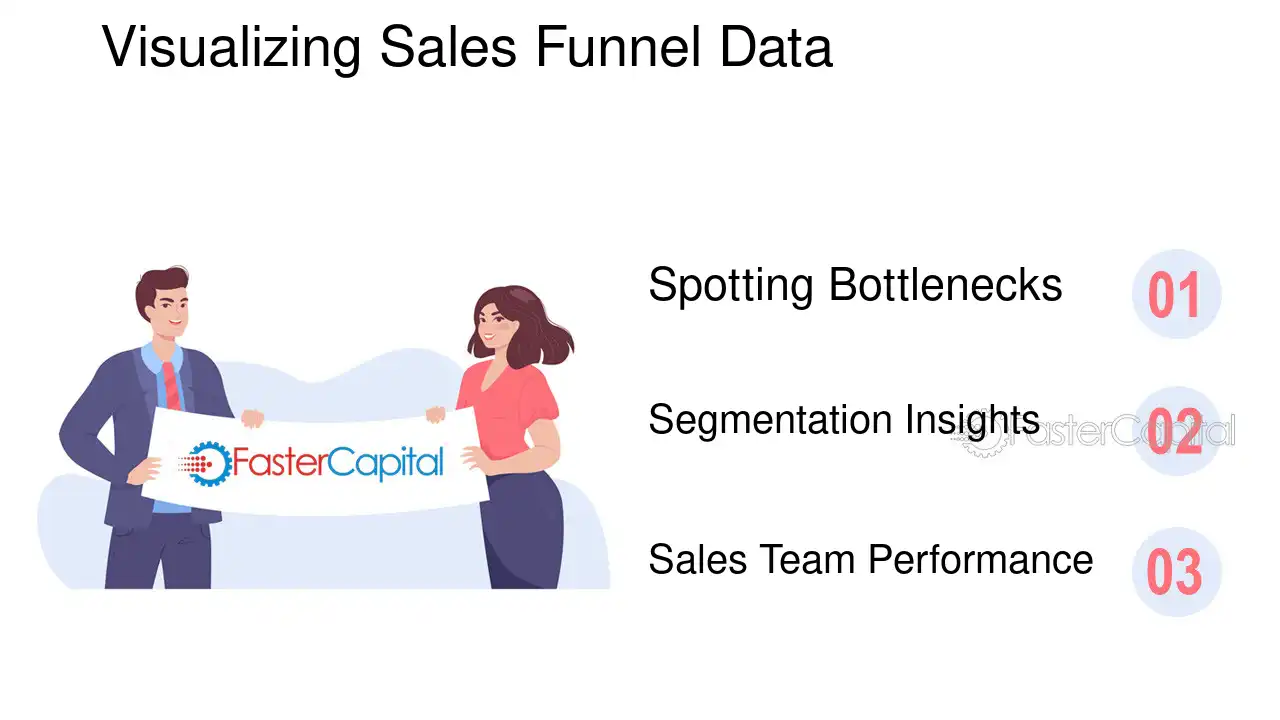 Visualizing Sales Funnel Data

FasterCapital

Spotting Bottlenecks 01

Segmentation Insights 02

FasterCapital

Sales Team Performance 03